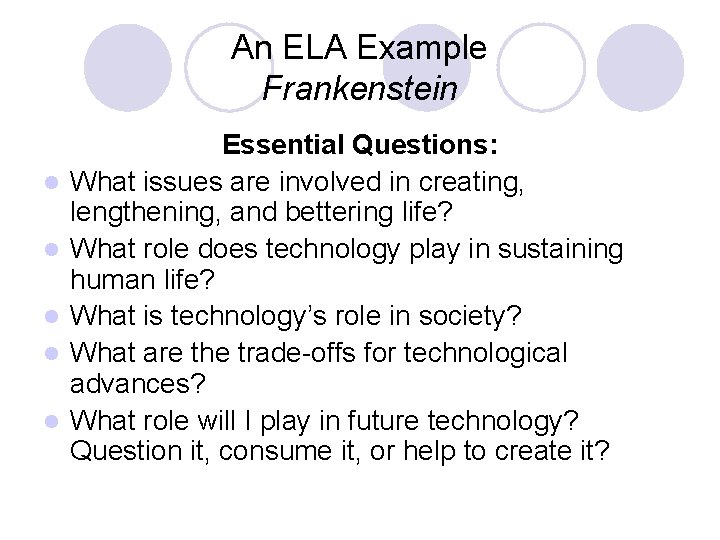 An ELA Example
Frankenstein

Essential Questions:

- What issues are involved in creating, lengthening, and bettering life?
- What role does technology play in sustaining human life?
- What is technology's role in society?
- What are the trade-offs for technological advances?
- What role will I play in future technology? Question it, consume it, or help to create it?